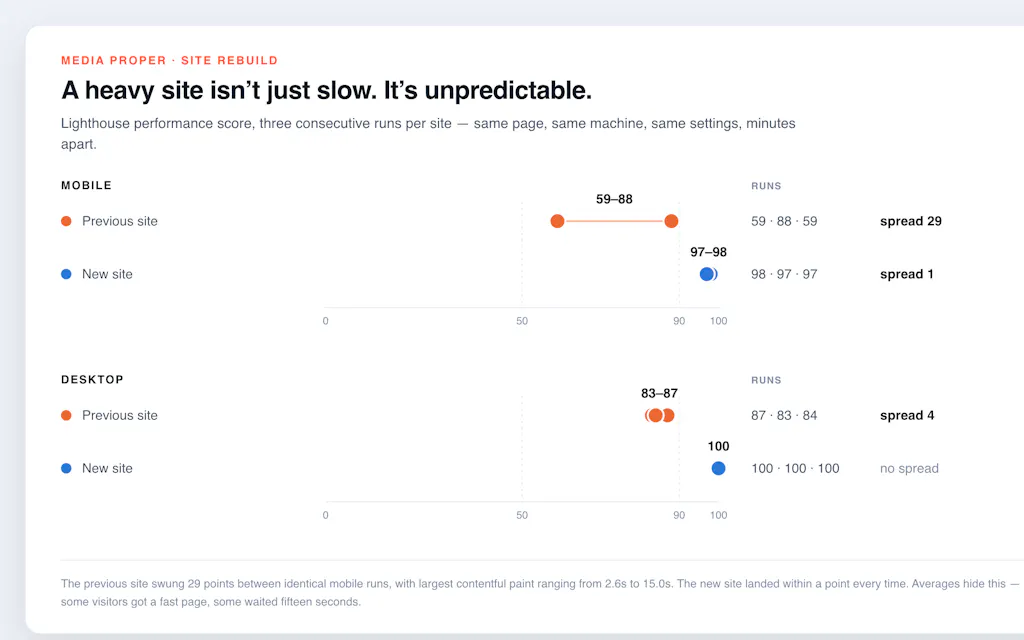 MEDIA PROPER · SITE REBUILD

A heavy site isn't just slow. It's unpredictable.

Lighthouse performance score, three consecutive runs per site — same page, same machine, same settings, minutes apart.

MOBILE

RUNS

Previous site

59–88

59 · 88 · 59

spread 29

New site

97–98

98 · 97 · 97

spread 1

0

50

90

100

DESKTOP

RUNS

Previous site

83–87

87 · 83 · 84

spread 4

New site

100

100 · 100 · 100

no spread

0

50

90

100

The previous site swung 29 points between identical mobile runs, with largest contentful paint ranging from 2.6s to 15.0s. The new site landed within a point every time. Averages hide this — some visitors got a fast page, some waited fifteen seconds.